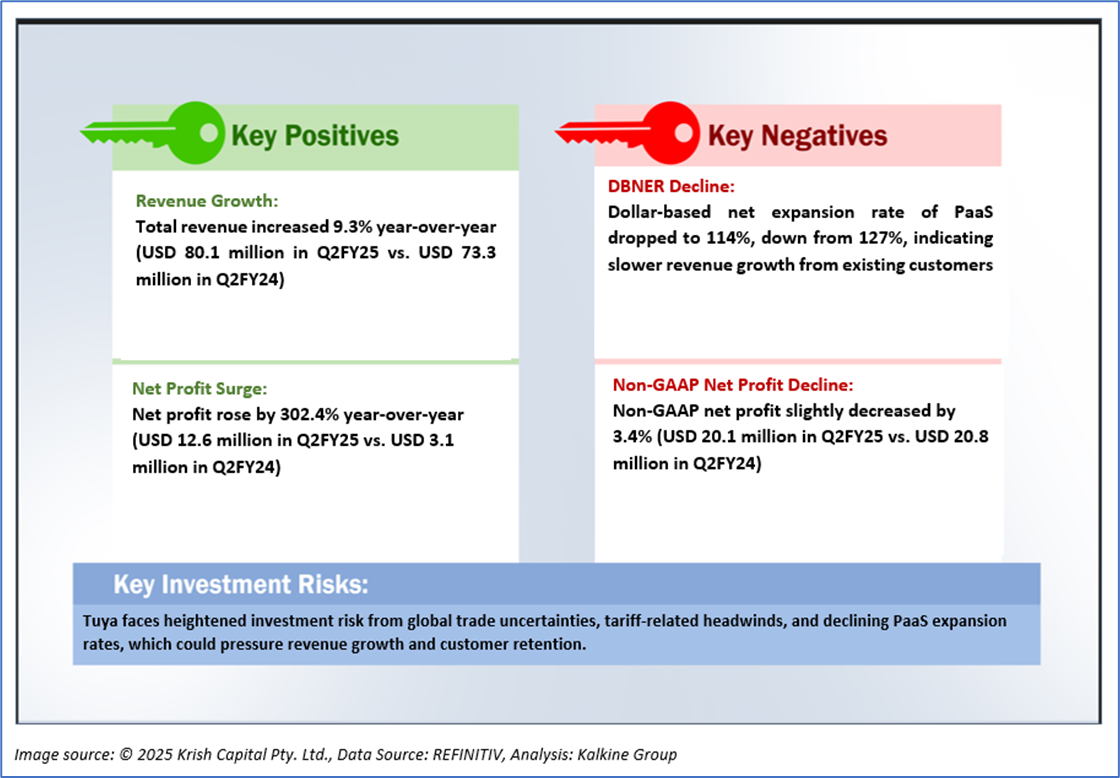 Key Positives

Revenue Growth:
Total revenue increased 9.3% year-over-year (USD 80.1 million in Q2FY25 vs. USD 73.3 million in Q2FY24)

Net Profit Surge:
Net profit rose by 302.4% year-over-year (USD 12.6 million in Q2FY25 vs. USD 3.1 million in Q2FY24)

Key Negatives

DBNER Decline:
Dollar-based net expansion rate of PaaS dropped to 114%, down from 127%, indicating slower revenue growth from existing customers

Non-GAAP Net Profit Decline:
Non-GAAP net profit slightly decreased by 3.4% (USD 20.1 million in Q2FY25 vs. USD 20.8 million in Q2FY24)

Key Investment Risks:
Tuya faces heightened investment risk from global trade uncertainties, tariff-related headwinds, and declining PaaS expansion rates, which could pressure revenue growth and customer retention.

Image source: © 2025 Krish Capital Pty. Ltd., Data Source: REFINITIV, Analysis: Kalkine Group